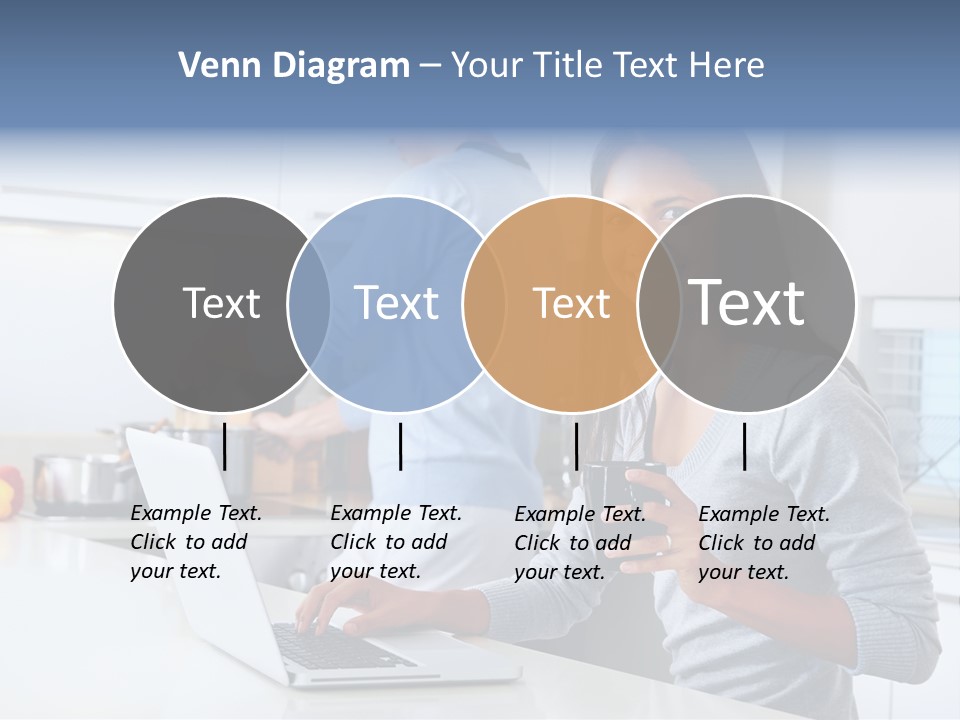 Venn Diagram – Your Title Text Here

Text

Text

Text

Text

Example Text. Click to add your text.

Example Text. Click to add your text.

Example Text. Click to add your text.

Example Text. Click to add your text.